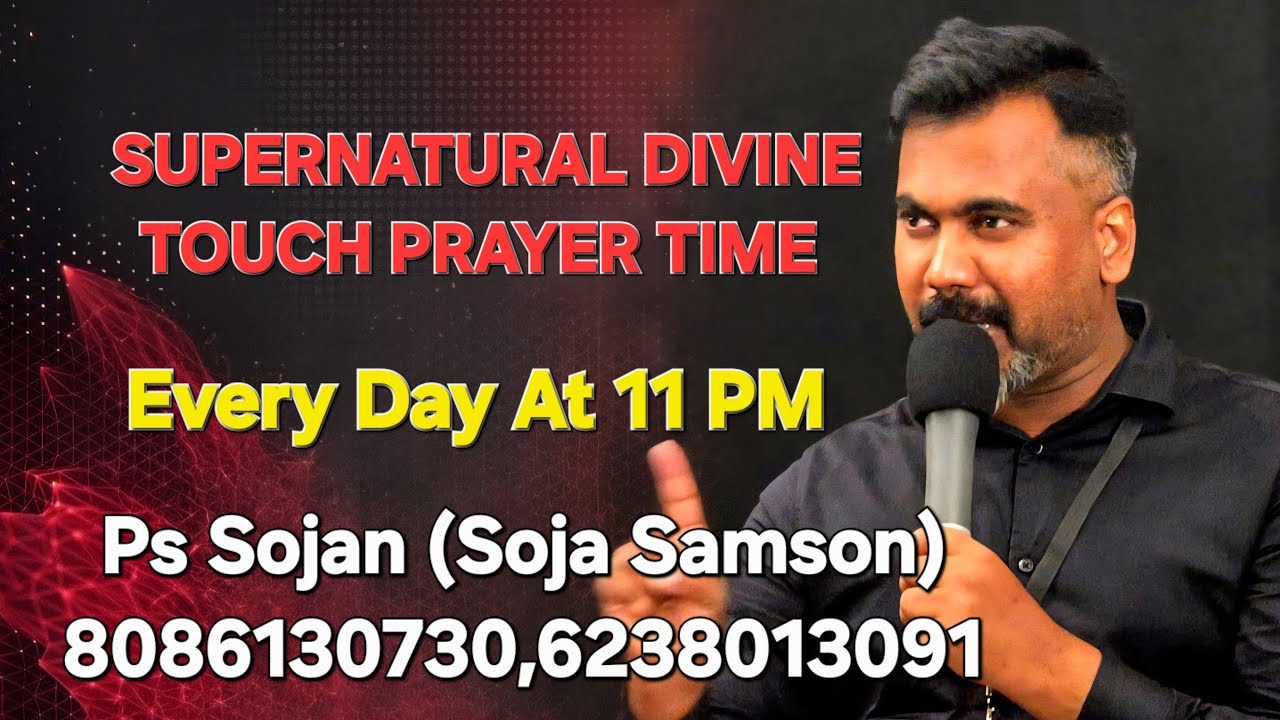 SUPERNATURAL DIVINE TOUCH PRAYER TIME

Every Day At 11 PM

Ps Sojan (Soja Samson)
8086130730,6238013091